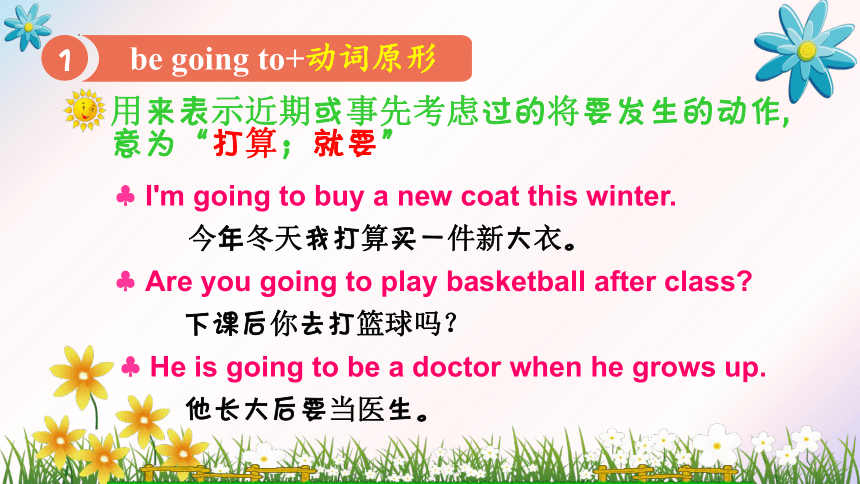 1 be going to+动词原形

用来表示近期或事先考虑过的将要发生的动作，意为“打算；就要”

♣ I'm going to buy a new coat this winter.
今年冬天我打算买一件新大衣。

♣ Are you going to play basketball after class?
下课后你去打篮球吗？

♣ He is going to be a doctor when he grows up.
他长大后要当医生。